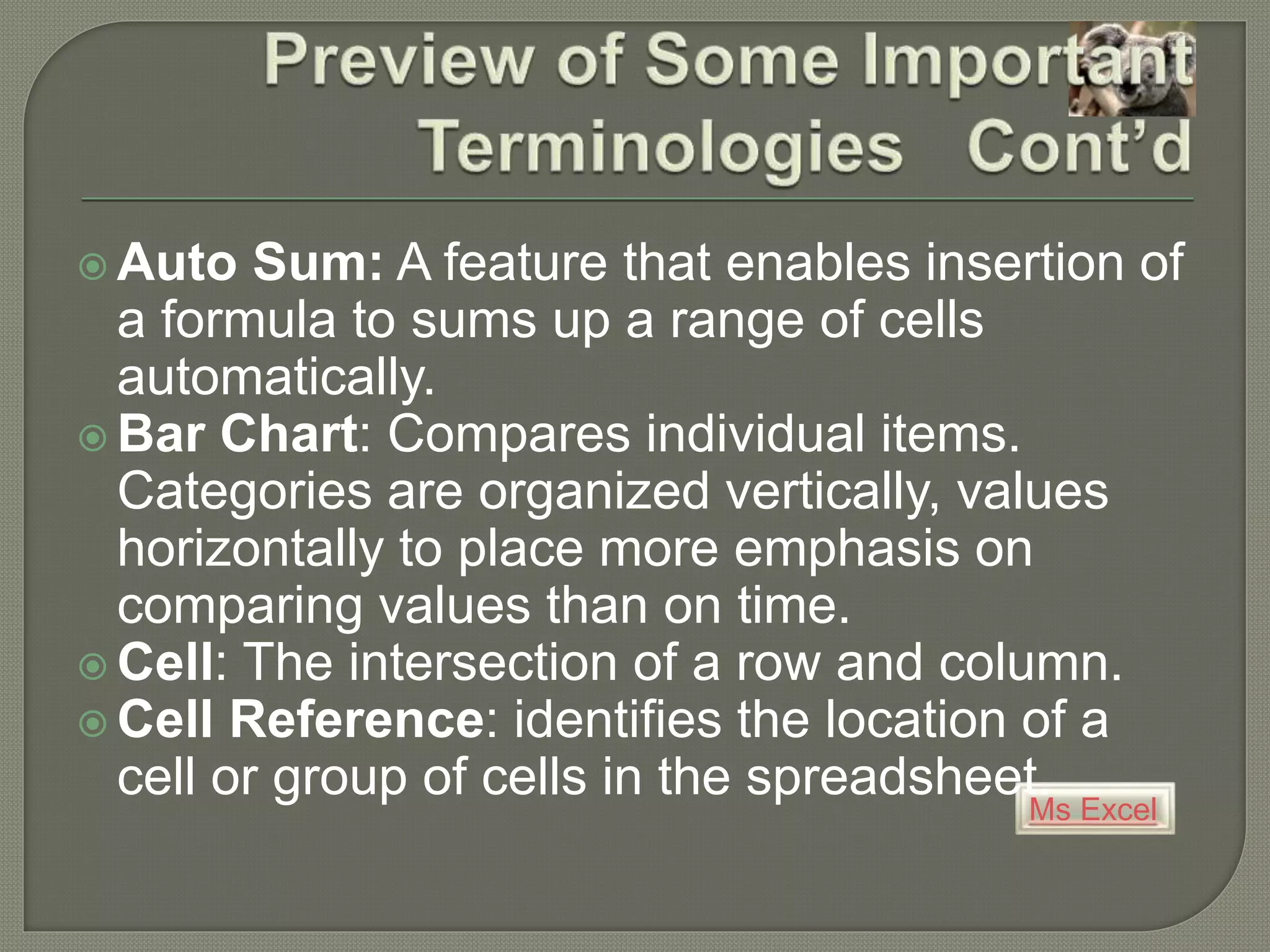 Preview of Some Important Terminologies Cont'd

Auto Sum: A feature that enables insertion of a formula to sums up a range of cells automatically.
Bar Chart: Compares individual items. Categories are organized vertically, values horizontally to place more emphasis on comparing values than on time.
Cell: The intersection of a row and column.
Cell Reference: identifies the location of a cell or group of cells in the spreadsheet

Ms Excel